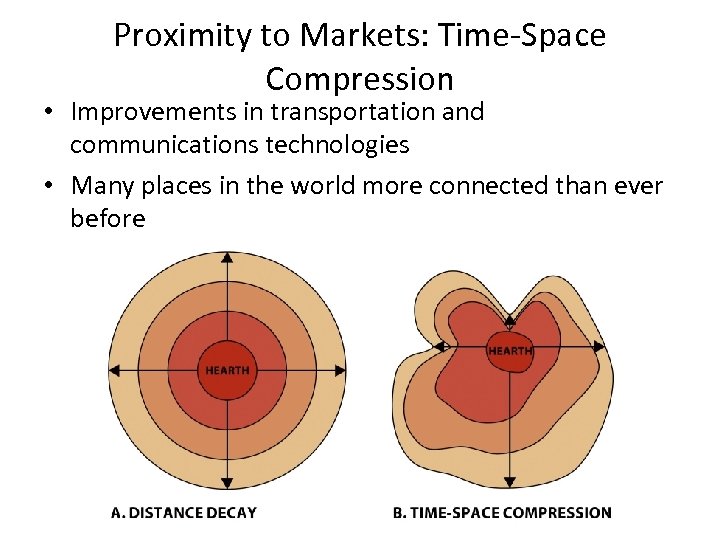 Proximity to Markets: Time-Space Compression

• Improvements in transportation and communications technologies
• Many places in the world more connected than ever before

HEARTH

HEARTH

A. DISTANCE DECAY

B. TIME-SPACE COMPRESSION